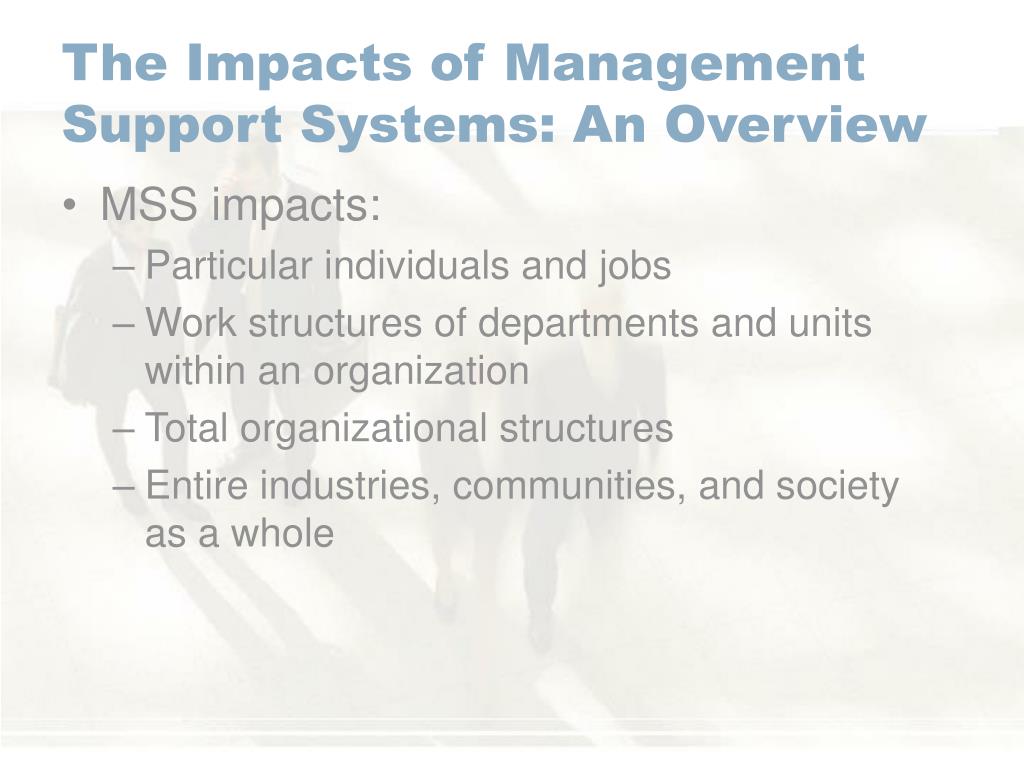 The Impacts of Management Support Systems: An Overview

• MSS impacts:
– Particular individuals and jobs
– Work structures of departments and units within an organization
– Total organizational structures
– Entire industries, communities, and society as a whole